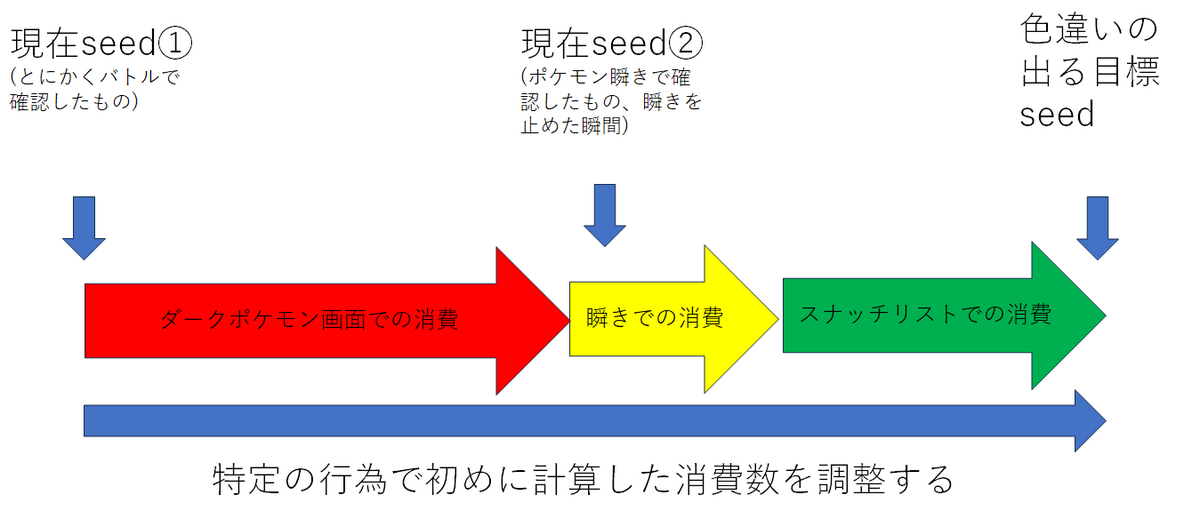 現在seed①
(とにかくバトルで確認したもの)

現在seed②
(ポケモン瞬きで確認したもの、瞬きを止めた瞬間)

色違いの出る目標seed

ダークポケモン画面での消費

瞬きでの消費

スナッチリストでの消費

特定の行為で初めに計算した消費数を調整する